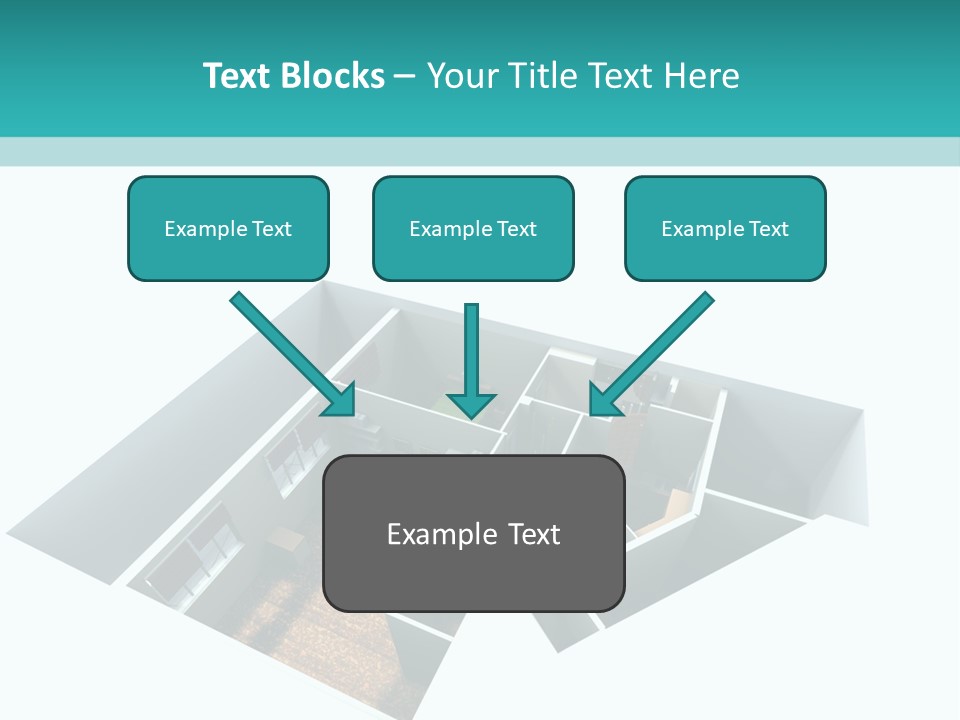 Text Blocks – Your Title Text Here

Example Text

Example Text

Example Text

Example Text